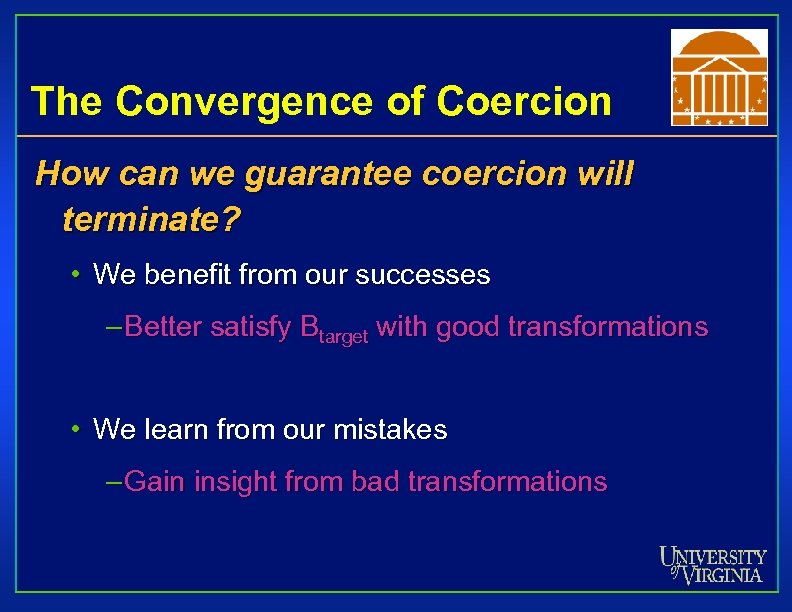 The Convergence of Coercion

How can we guarantee coercion will terminate?

• We benefit from our successes

– Better satisfy $B_{target}$ with good transformations

• We learn from our mistakes

– Gain insight from bad transformations

UNIVERSITY of VIRGINIA